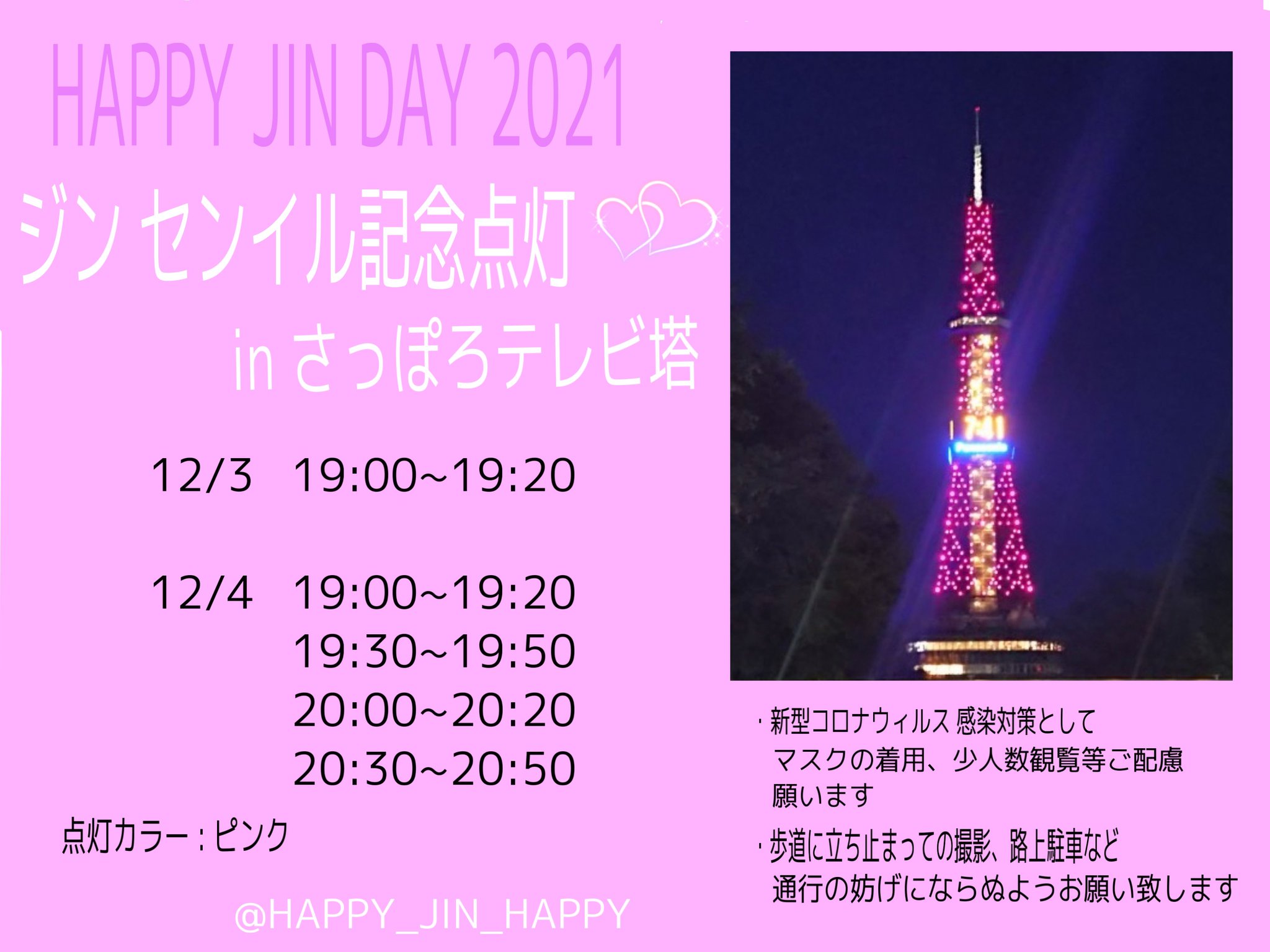 HAPPY JIN DAY 2021

ジン センイル記念点灯

in さっぽろテレビ塔

12/3 19:00~19:20

12/4 19:00~19:20
19:30~19:50
20:00~20:20
20:30~20:50

点灯カラー：ピンク

@HAPPY_JIN_HAPPY

Panasonic

・新型コロナウィルス 感染対策として マスクの着用、少人数観覧等ご配慮 願います

・歩道に立ち止まっての撮影、路上駐車など 通行の妨げにならぬようお願い致します